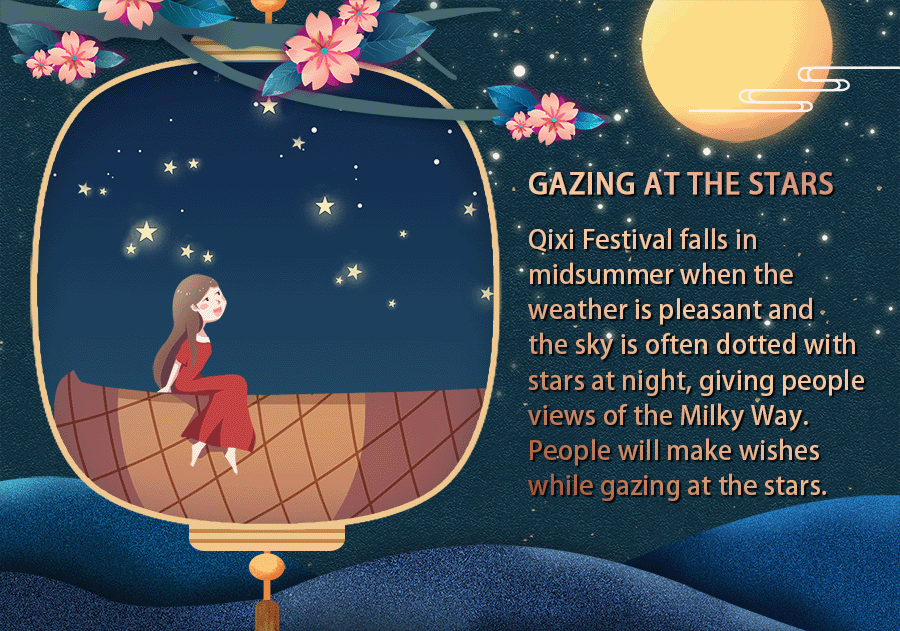 GAZING AT THE STARS

Qixi Festival falls in midsummer when the weather is pleasant and the sky is often dotted with stars at night, giving people views of the Milky Way. People will make wishes while gazing at the stars.